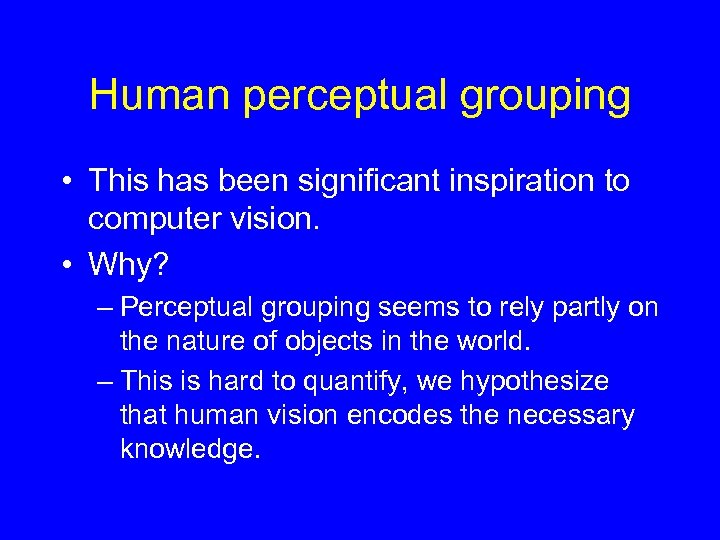 Human perceptual grouping

• This has been significant inspiration to computer vision.
• Why?
– Perceptual grouping seems to rely partly on the nature of objects in the world.
– This is hard to quantify, we hypothesize that human vision encodes the necessary knowledge.